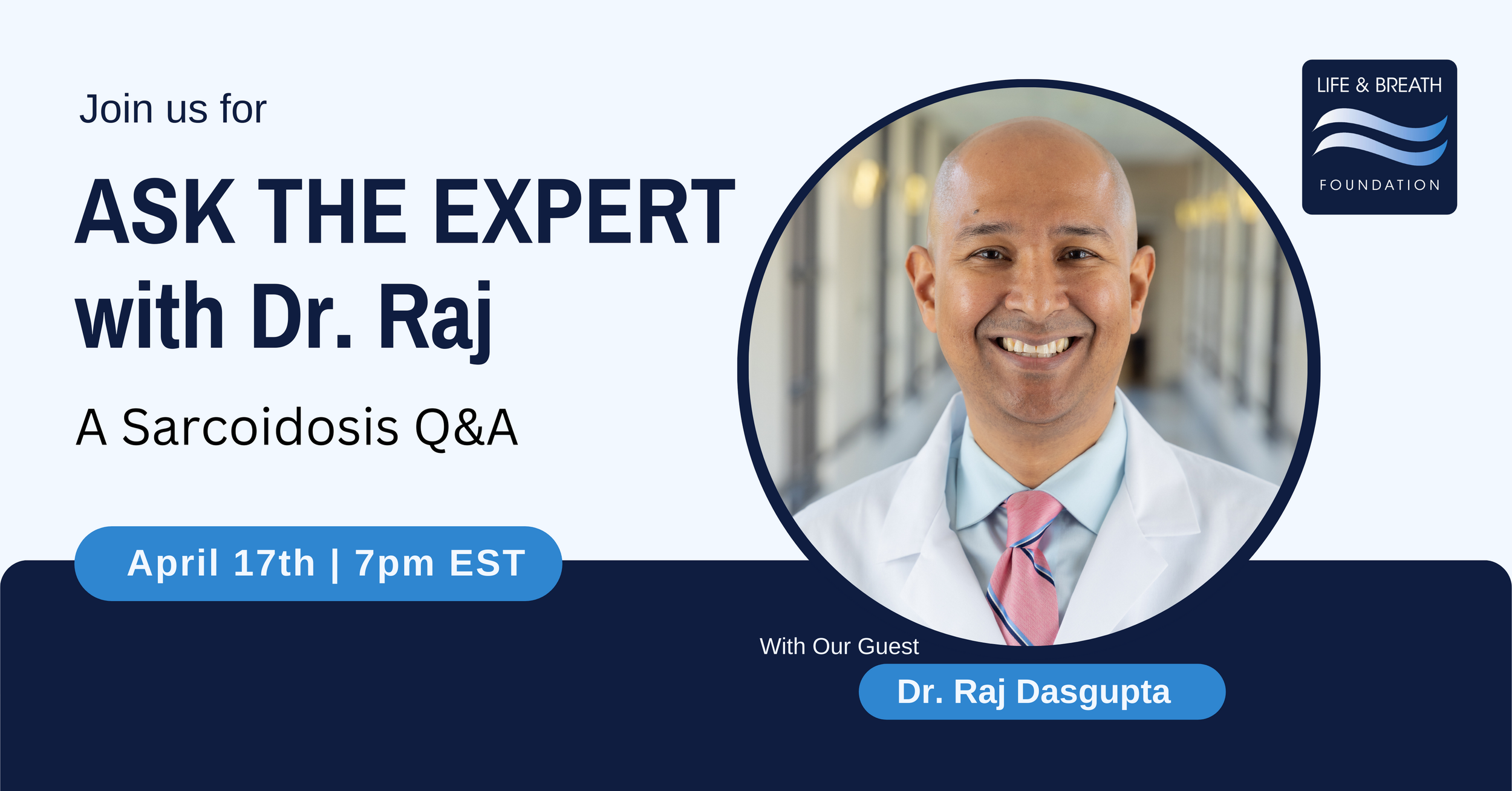 Join us for

ASK THE EXPERT with Dr. Raj

A Sarcoidosis Q&A

April 17th | 7pm EST

LIFE & BREATH
FOUNDATION

With Our Guest

Dr. Raj Dasgupta